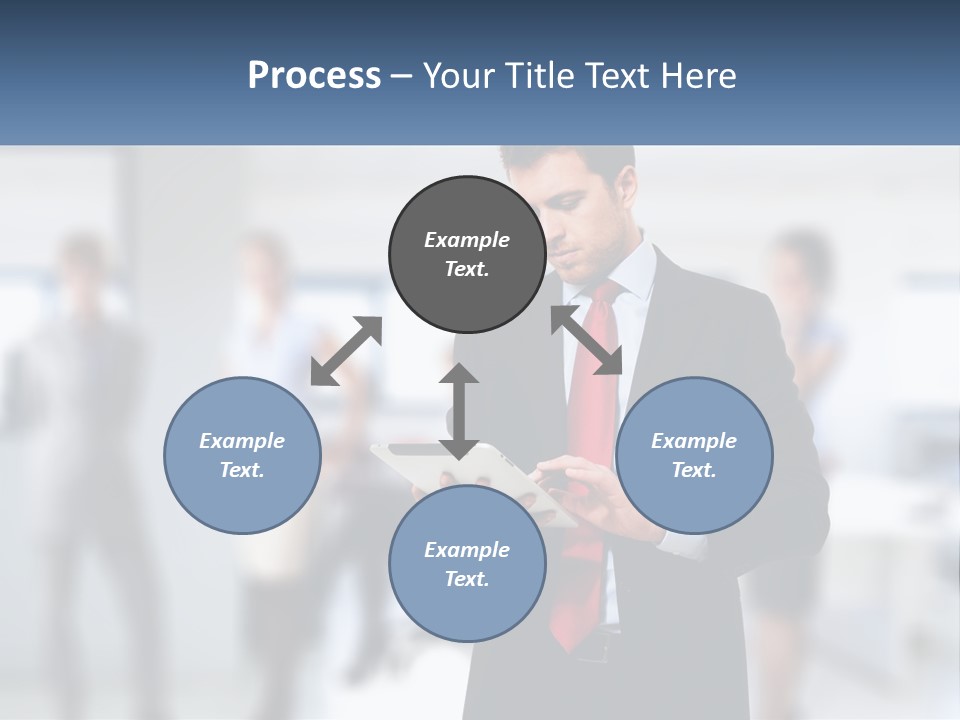 Process – Your Title Text Here

Example Text.

Example Text.

Example Text.

Example Text.